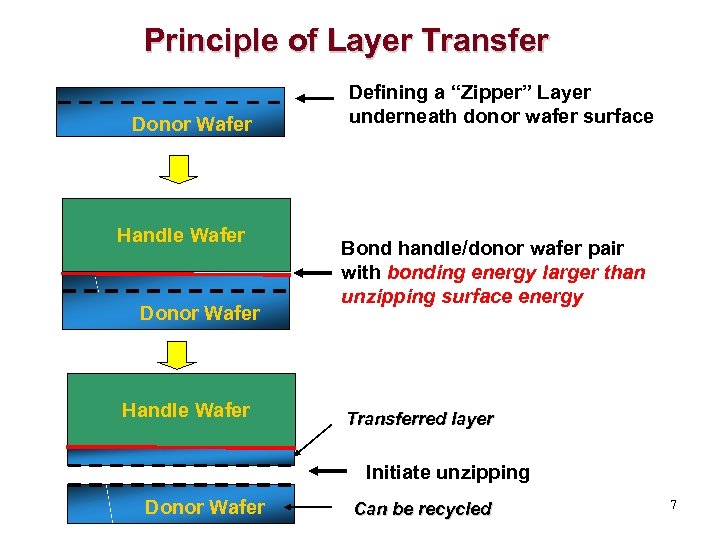 Principle of Layer Transfer

Donor Wafer

Defining a “Zipper” Layer underneath donor wafer surface

Handle Wafer

Donor Wafer

Bond handle/donor wafer pair with bonding energy larger than unzipping surface energy

Handle Wafer

Transferred layer

Initiate unzipping

Donor Wafer

Can be recycled

7